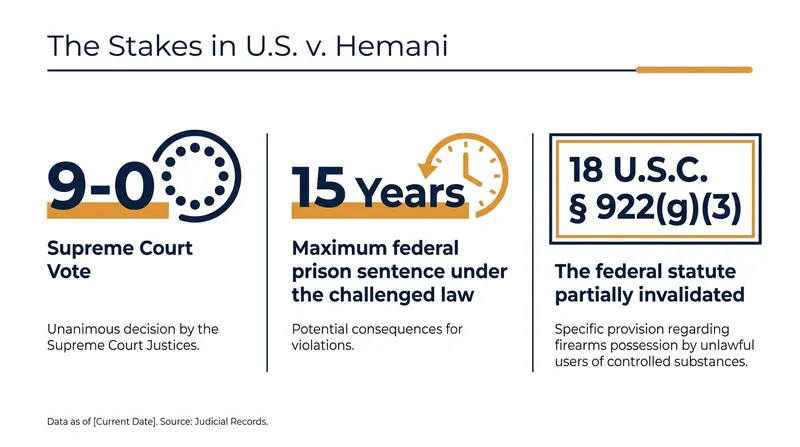 The Stakes in U.S. v. Hemani

9-0

Supreme Court Vote

Unanimous decision by the Supreme Court Justices.

15 Years

Maximum federal prison sentence under the challenged law

Potential consequences for violations.

18 U.S.C. § 922(g)(3)

The federal statute partially invalidated

Specific provision regarding firearms possession by unlawful users of controlled substances.

Data as of [Current Date]. Source: Judicial Records.